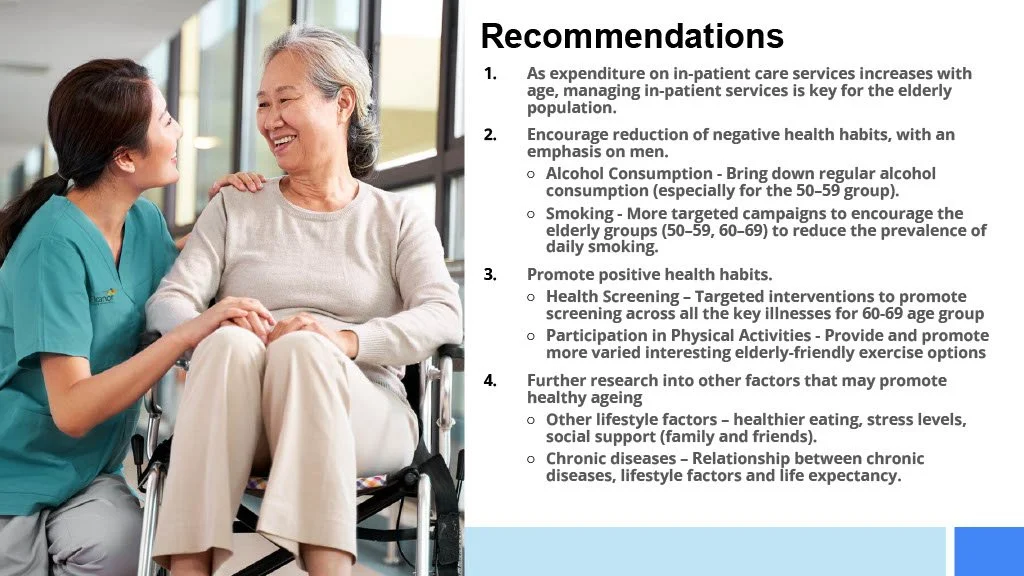 Recommendations

1. As expenditure on in-patient care services increases with age, managing in-patient services is key for the elderly population.

2. Encourage reduction of negative health habits, with an emphasis on men.

○ Alcohol Consumption - Bring down regular alcohol consumption (especially for the 50–59 group).

○ Smoking - More targeted campaigns to encourage the elderly groups (50–59, 60–69) to reduce the prevalence of daily smoking.

3. Promote positive health habits.

○ Health Screening – Targeted interventions to promote screening across all the key illnesses for 60-69 age group

○ Participation in Physical Activities - Provide and promote more varied interesting elderly-friendly exercise options

4. Further research into other factors that may promote healthy ageing

○ Other lifestyle factors – healthier eating, stress levels, social support (family and friends).

○ Chronic diseases – Relationship between chronic diseases, lifestyle factors and life expectancy.